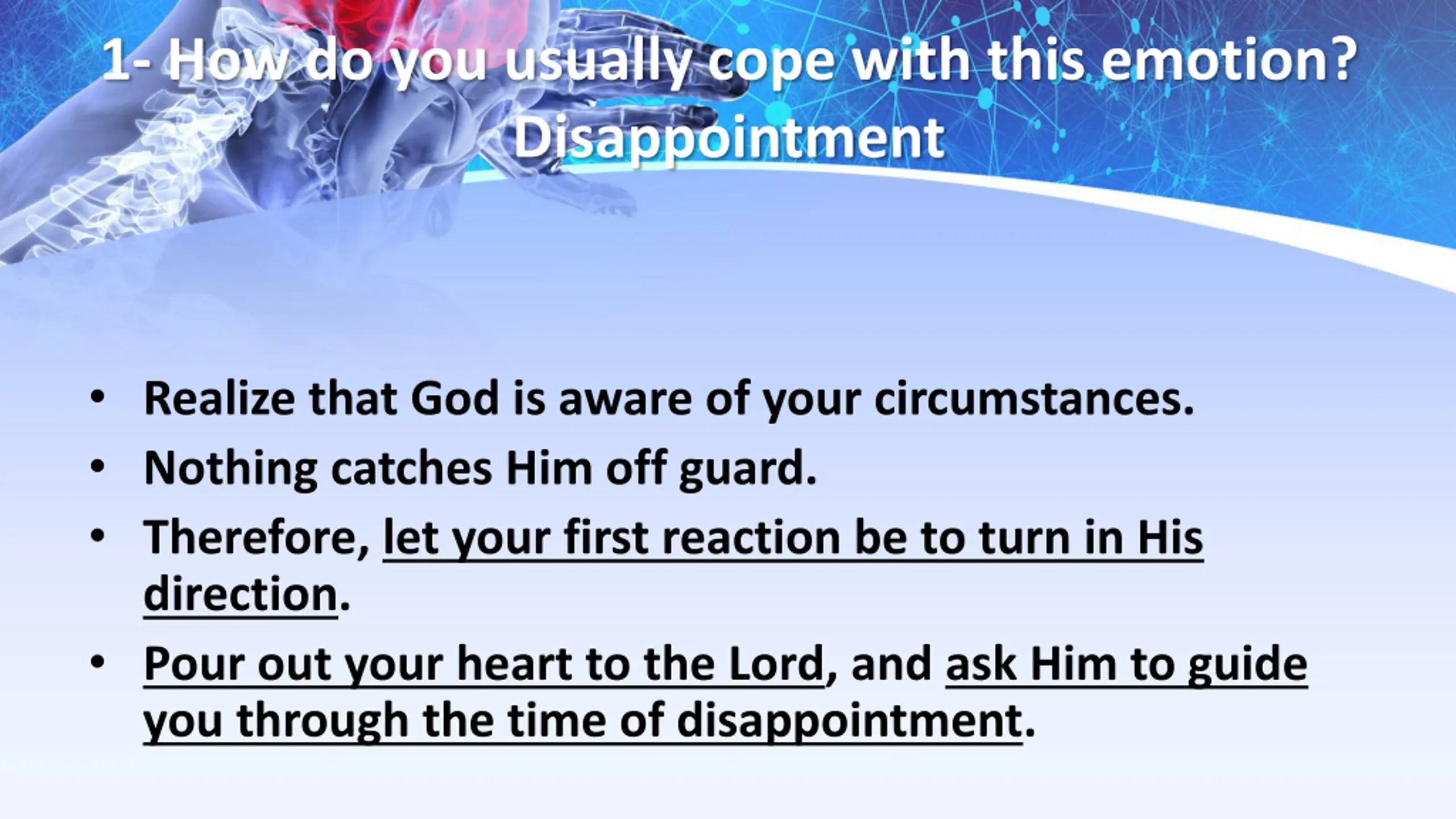 1- How do you usually cope with this emotion?
Disappointment

• Realize that God is aware of your circumstances.
• Nothing catches Him off guard.
• Therefore, let your first reaction be to turn in His direction.
• Pour out your heart to the Lord, and ask Him to guide you through the time of disappointment.